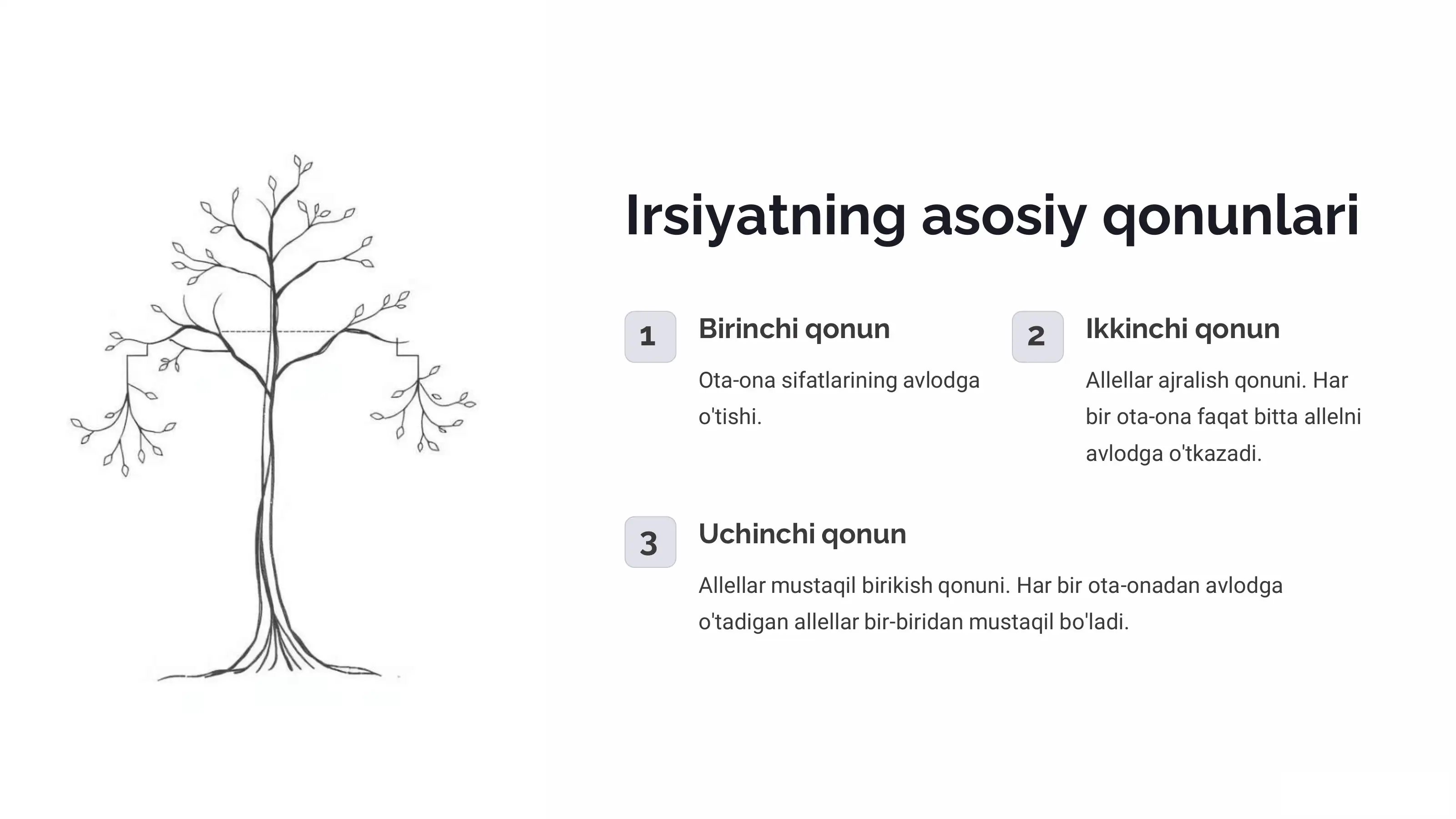 Irsiyatning asosiy qonunlari

1

Birinchi qonun

Ota-ona sifatlarining avlodga o'tishi.

2

Ikkinchi qonun

Allellar ajralish qonuni. Har bir ota-ona faqat bitta allelni avlodga o'tkazadi.

3

Uchinchi qonun

Allellar mustaqil birikish qonuni. Har bir ota-onadan avlodga o'tadigan allellar bir-biridan mustaqil bo'ladi.